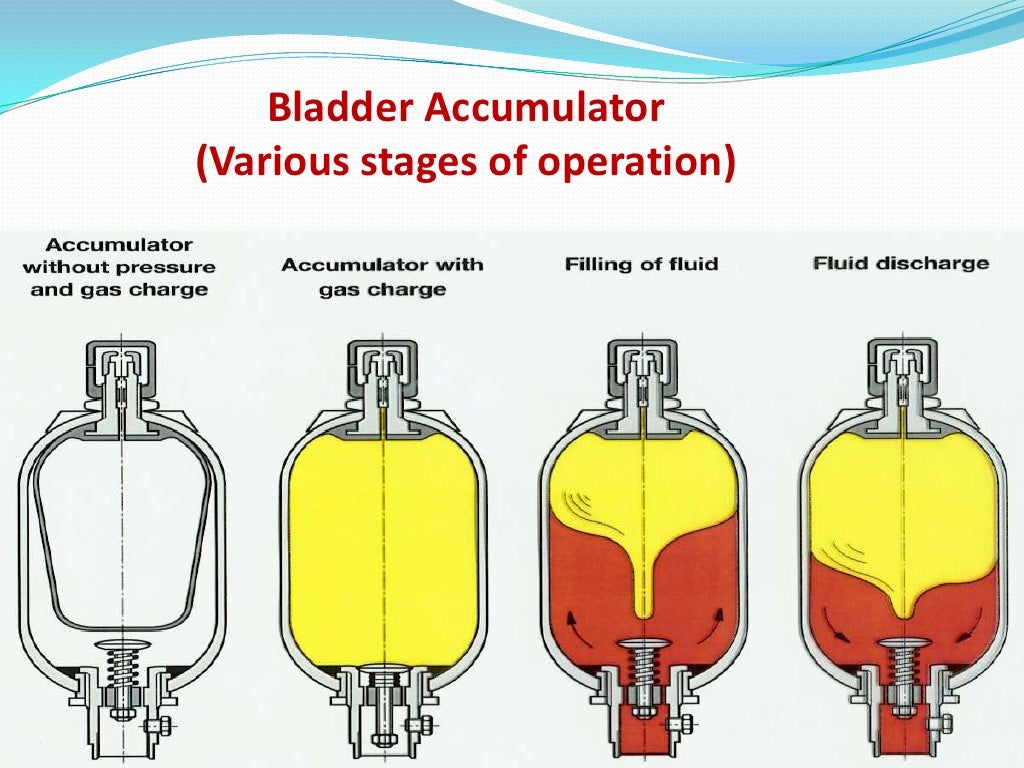 Bladder Accumulator
(Various stages of operation)

Accumulator without pressure and gas charge

Accumulator with gas charge

Filling of fluid

Fluid discharge